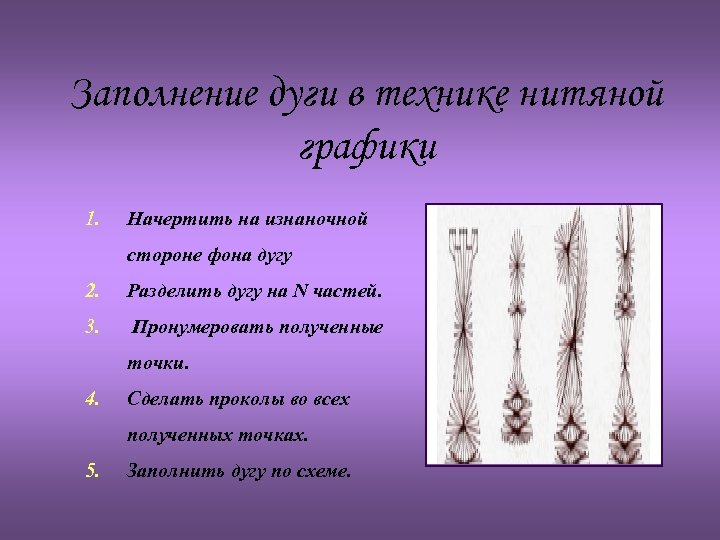 Заполнение дуги в технике нитяной графики

1. Начертить на изнаночной стороне фона дугу
2. Разделить дугу на N частей.
3. Пронумеровать полученные точки.
4. Сделать проколы во всех полученных точках.
5. Заполнить дугу по схеме.